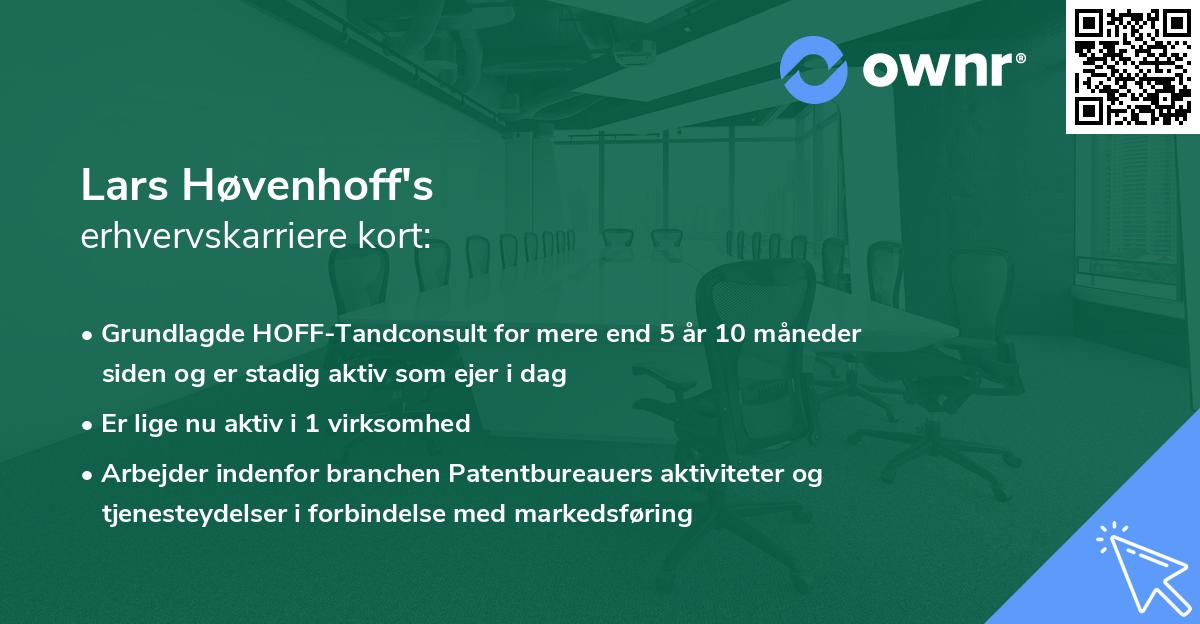 ownr®

Lars Høvenhoff's
erhvervskarriere kort:

• Grundlagde HOFF-Tandconsult for mere end 5 år 10 måneder siden og er stadig aktiv som ejer i dag

• Er lige nu aktiv i 1 virksomhed

• Arbejder indenfor branchen Patentbureauers aktiviteter og tjenesteydelser i forbindelse med markedsføring